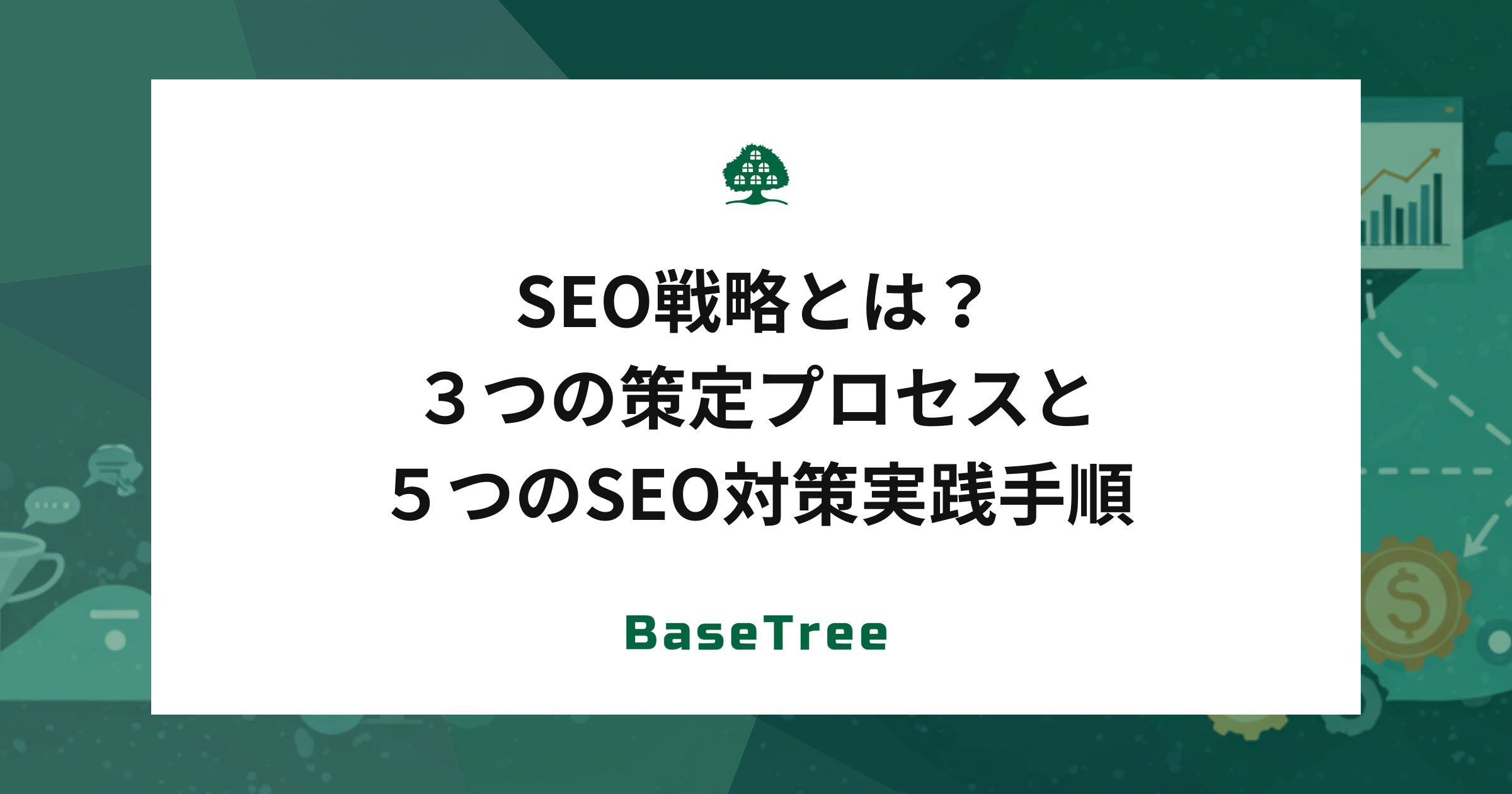 SEO戦略とは？
３つの策定プロセスと
５つのSEO対策実践手順

BaseTree